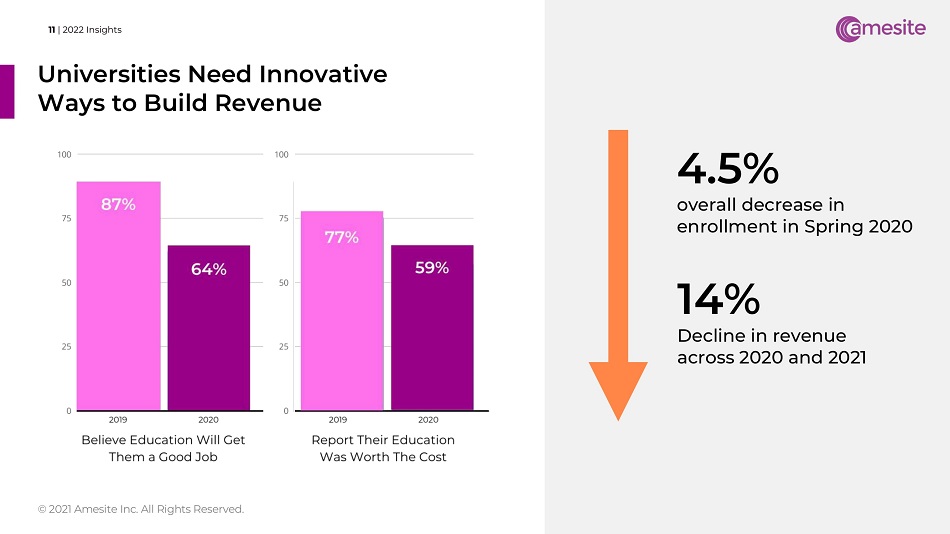 11 | 2022 Insights

amesite

Universities Need Innovative Ways to Build Revenue

100
75
50
25
0

87%
64%

2019
2020

Believe Education Will Get Them a Good Job

100
75
50
25
0

77%
59%

2019
2020

Report Their Education Was Worth The Cost

4.5%
overall decrease in enrollment in Spring 2020

14%
Decline in revenue across 2020 and 2021

© 2021 Amesite Inc. All Rights Reserved.